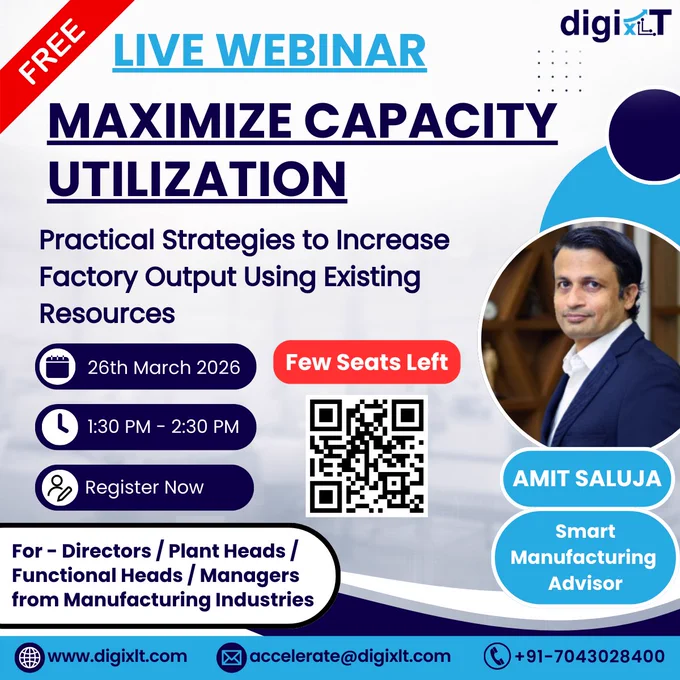 FREE

digixLT

LIVE WEBINAR

MAXIMIZE CAPACITY UTILIZATION

Practical Strategies to Increase Factory Output Using Existing Resources

26th March 2026

1:30 PM - 2:30 PM

Register Now

Few Seats Left

AMIT SALUJA

Smart Manufacturing Advisor

For - Directors / Plant Heads / Functional Heads / Managers from Manufacturing Industries

www.digixlt.com

accelerate@digixlt.com

+91-7043028400